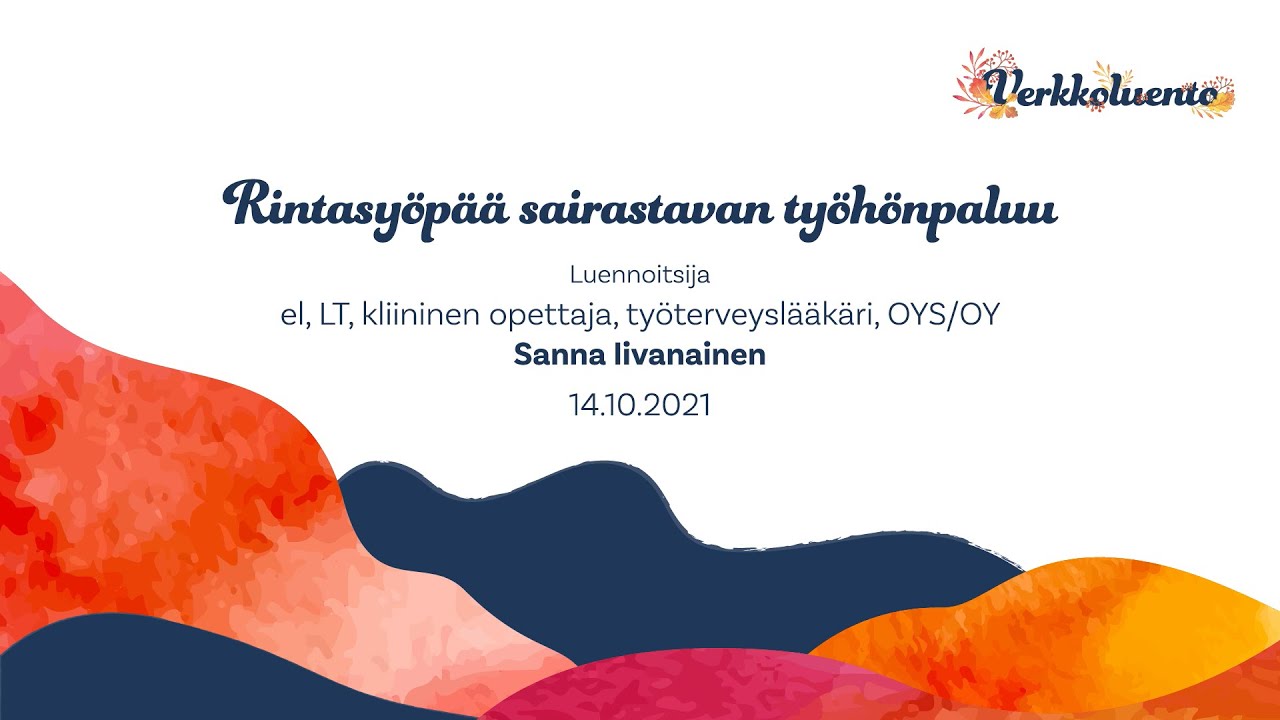 Verkkoluento

Rintasyöpää sairastavan työhönpaluu

Luennoitsija
el, LT, kliininen opettaja, työterveyslääkäri, OYS/OY
Sanna Iivanainen
14.10.2021